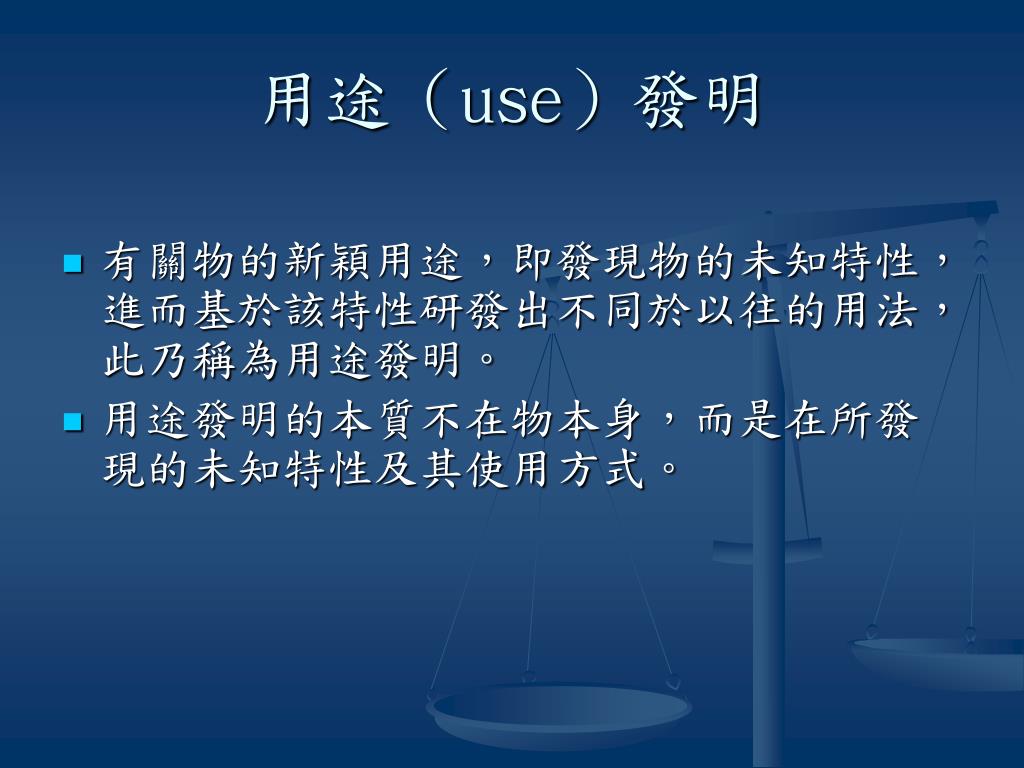 用途（use）發明

- 有關物的新穎用途，即發現物的未知特性，進而基於該特性研發出不同於以往的用法，此乃稱為用途發明。
- 用途發明的本質不在物本身，而是在所發現的未知特性及其使用方式。